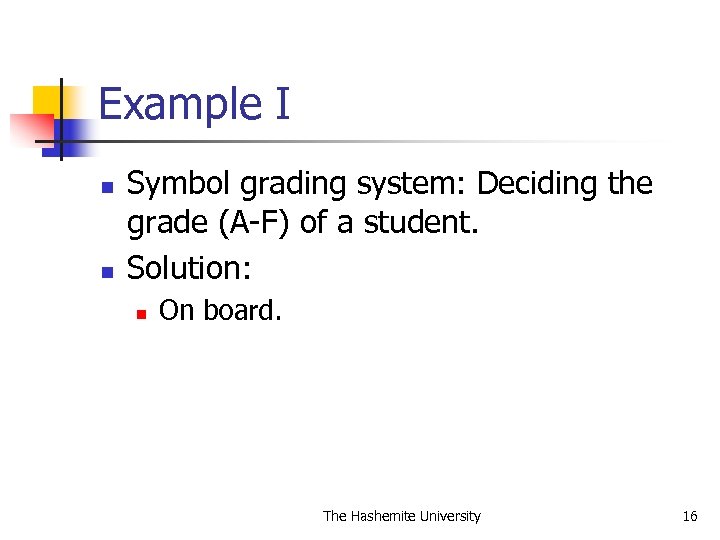 Example I

Symbol grading system: Deciding the grade (A-F) of a student.

Solution:

On board.

The Hashemite University

16